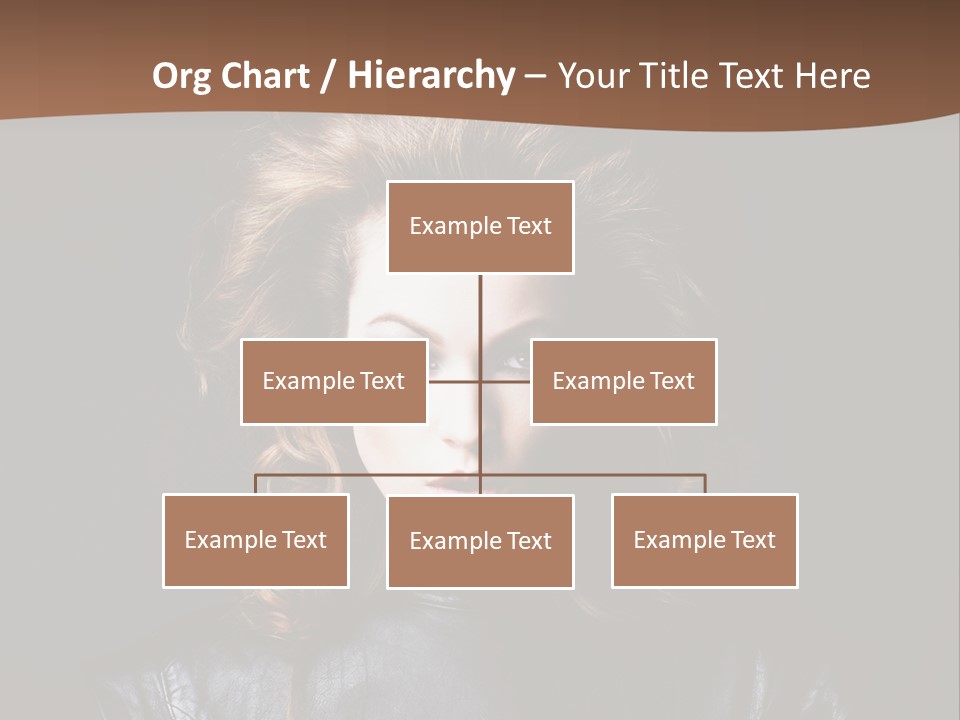 Org Chart / Hierarchy – Your Title Text Here

Example Text

Example Text

Example Text

Example Text

Example Text

Example Text